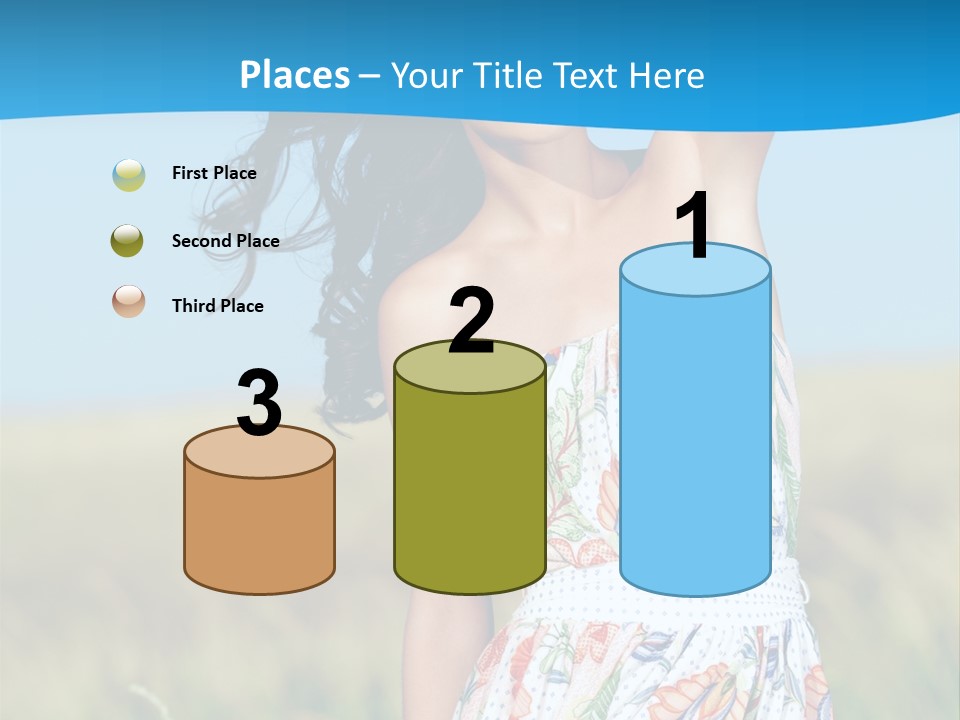 Places – Your Title Text Here

First Place

Second Place

Third Place

3

2

1